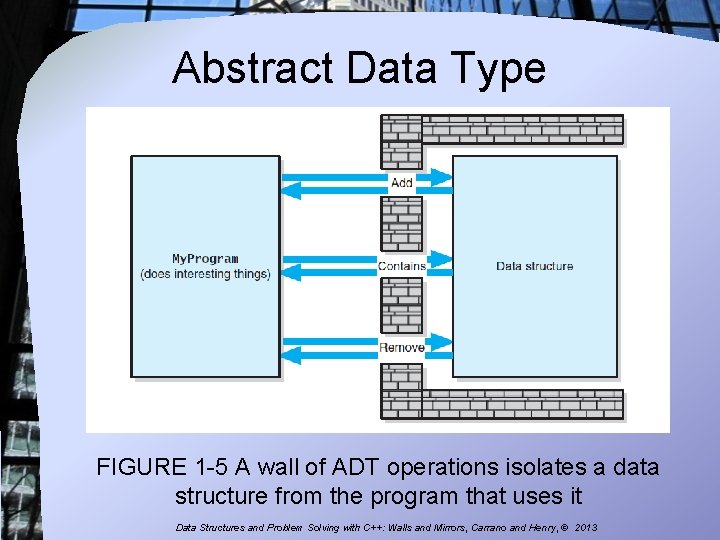 Abstract Data Type

MyProgram
(does interesting things)

Add

Contains

Remove

Data structure

FIGURE 1-5 A wall of ADT operations isolates a data structure from the program that uses it

Data Structures and Problem Solving with C++: Walls and Mirrors, Carrano and Henry, © 2013